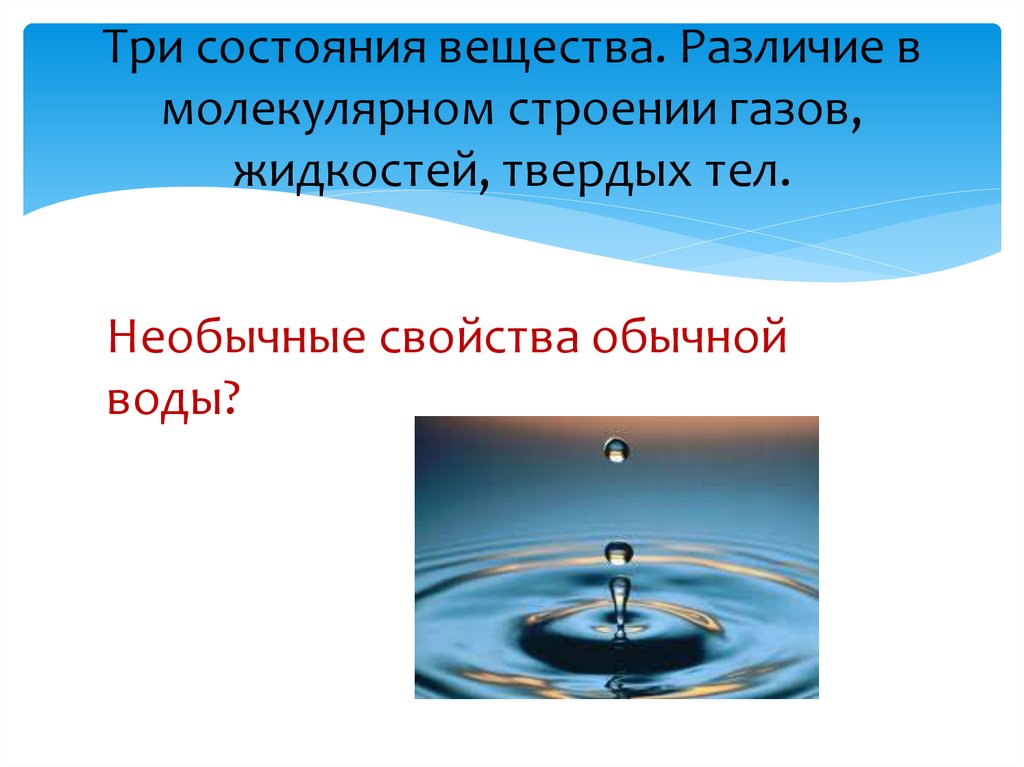 Три состояния вещества. Различие в молекулярном строении газов, жидкостей, твердых тел.

Необычные свойства обычной воды?